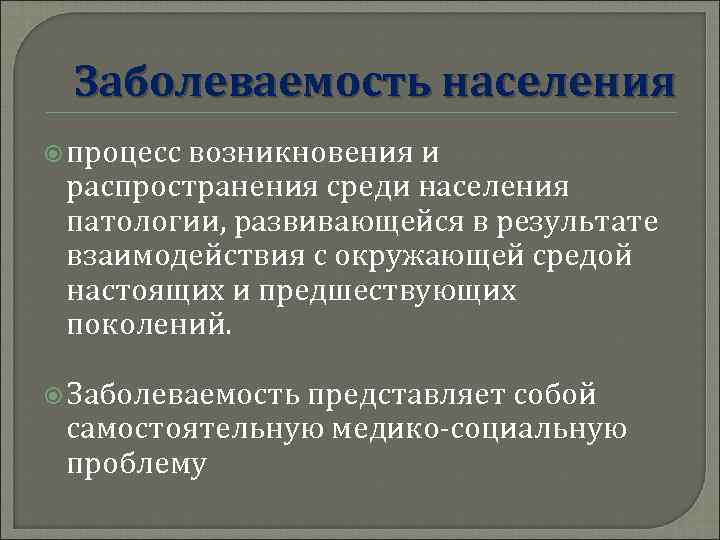 Заболеваемость населения

процесс возникновения и распространения среди населения патологии, развивающейся в результате взаимодействия с окружающей средой настоящих и предшествующих поколений.

Заболеваемость представляет собой самостоятельную медико-социальную проблему